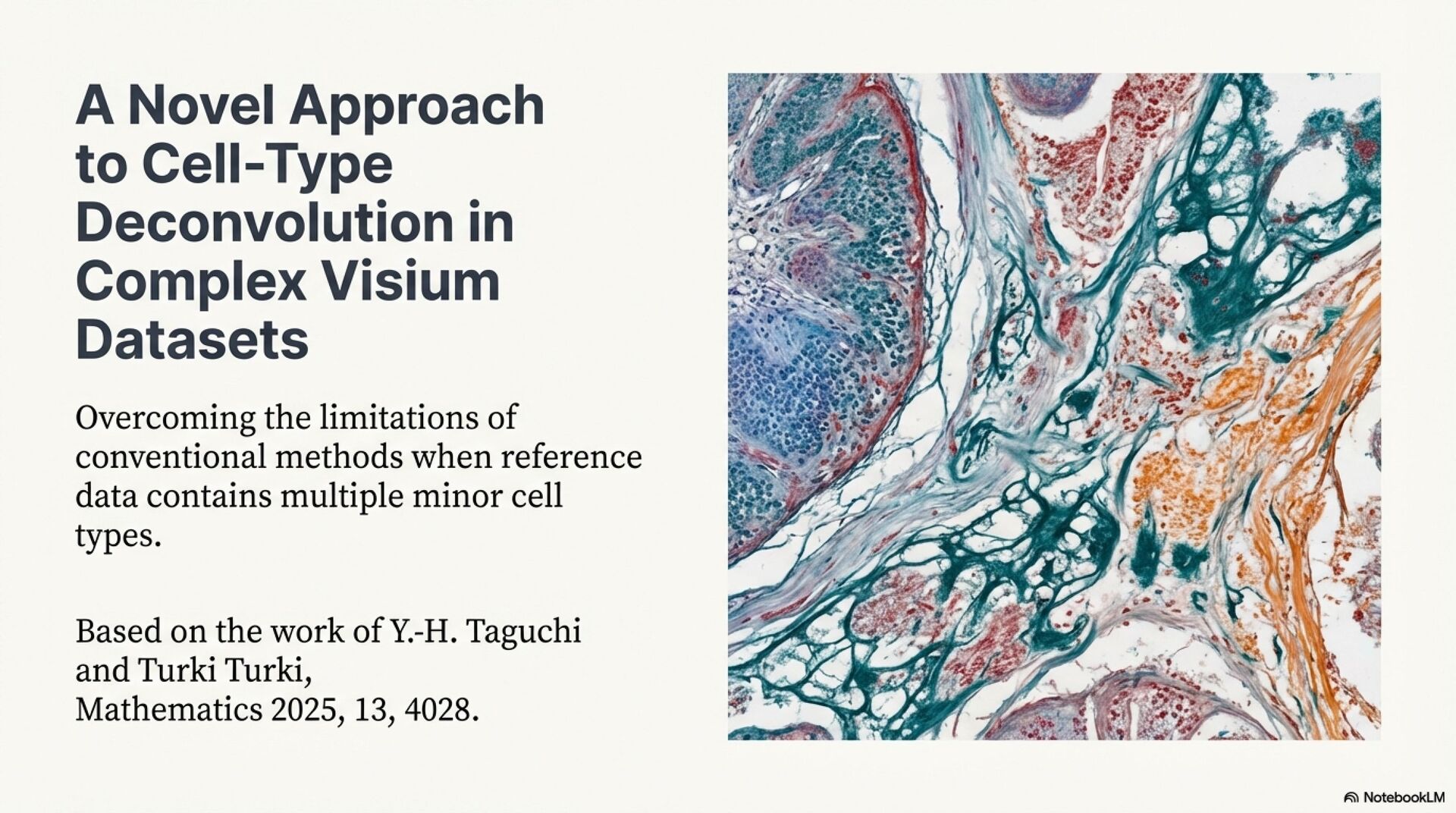 A Novel Approach to Cell-Type Deconvolution in Complex Visium Datasets

Overcoming the limitations of conventional methods when reference data contains multiple minor cell types.

Based on the work of Y.-H. Taguchi and Turki Turki,
Mathematics 2025, 13, 4028.

NotebookLM